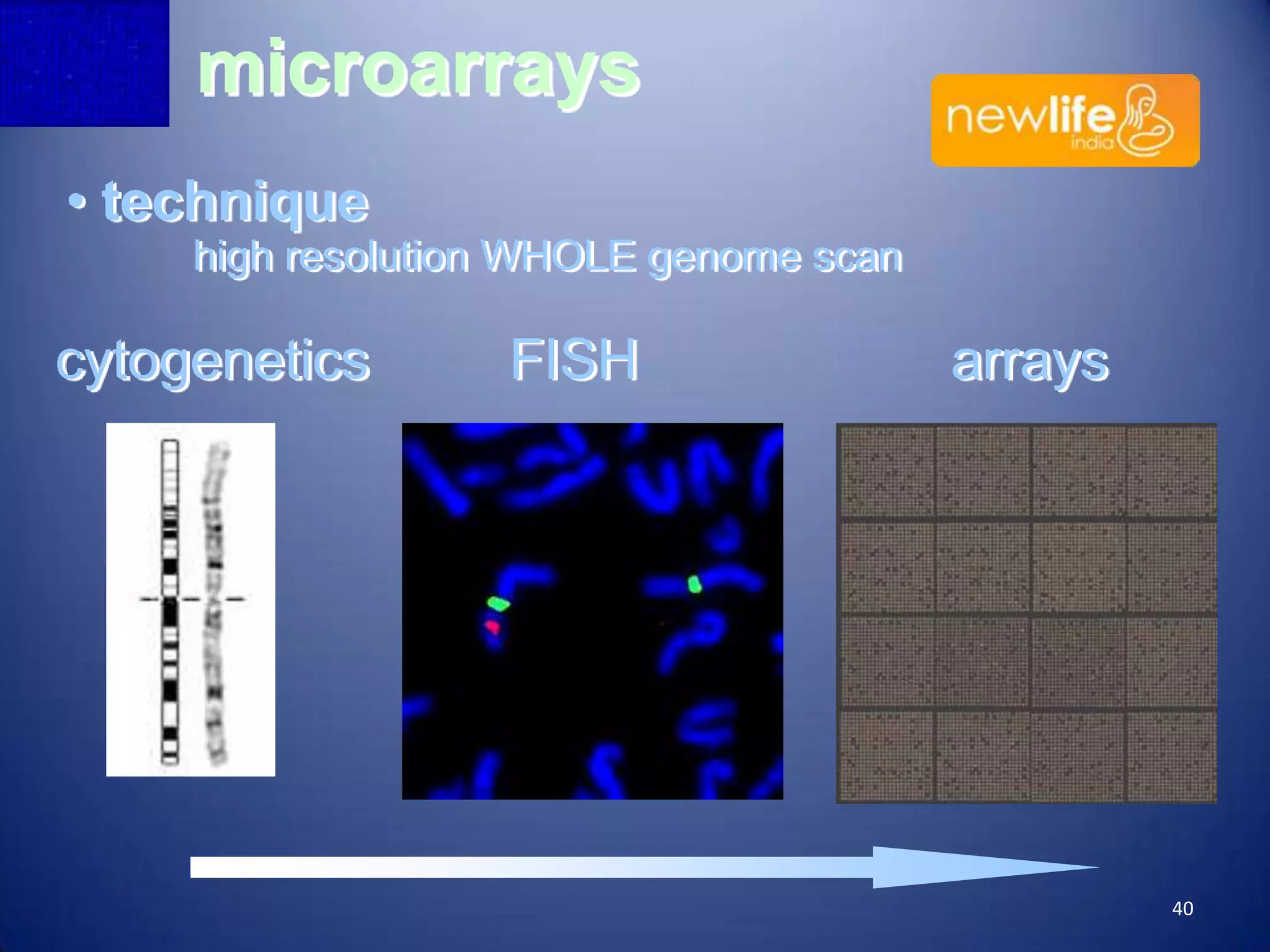 microarrays

newlife india

• technique
high resolution WHOLE genome scan

cytogenetics FISH arrays

40